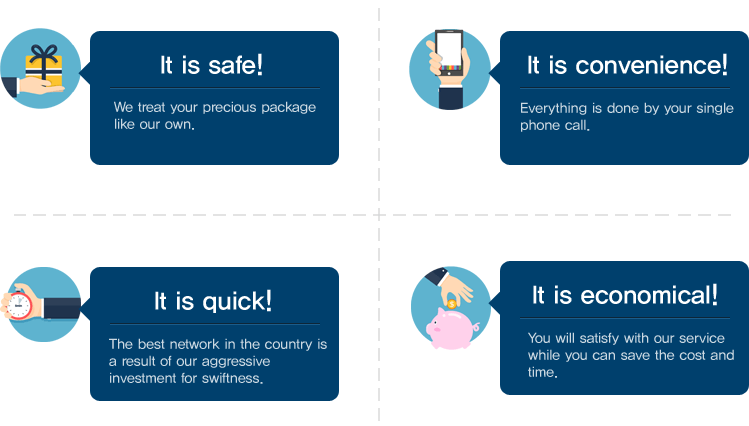 It is safe!

We treat your precious package like our own.

It is convenience!

Everything is done by your single phone call.

It is quick!

The best network in the country is a result of our aggressive investment for swiftness.

It is economical!

You will satisfy with our service while you can save the cost and time.